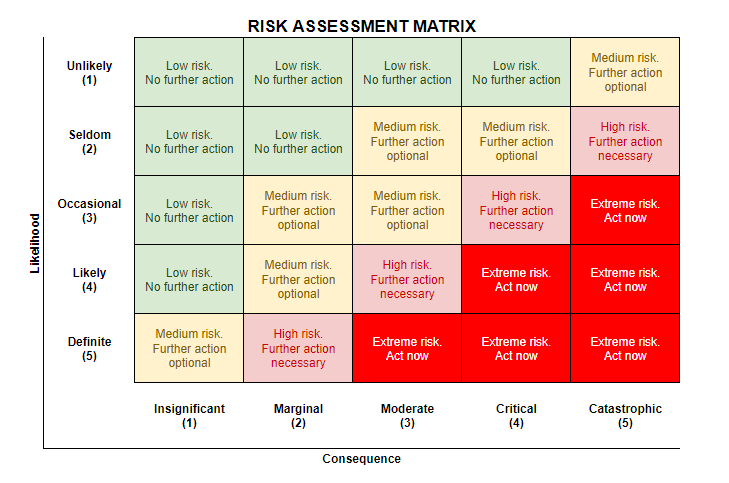 RISK ASSESSMENT MATRIX

Likelihood

| | Insignificant (1) | Marginal (2) | Moderate (3) | Critical (4) | Catastrophic (5) |
|---|---|---|---|---|---|
| Unlikely (1) | Low risk. No further action | Low risk. No further action | Low risk. No further action | Low risk. No further action | Medium risk. Further action optional |
| Seldom (2) | Low risk. No further action | Low risk. No further action | Medium risk. Further action optional | Medium risk. Further action optional | High risk. Further action necessary |
| Occasional (3) | Low risk. No further action | Medium risk. Further action optional | Medium risk. Further action optional | High risk. Further action necessary | Extreme risk. Act now |
| Likely (4) | Low risk. No further action | Medium risk. Further action optional | High risk. Further action necessary | Extreme risk. Act now | Extreme risk. Act now |
| Definite (5) | Medium risk. Further action optional | High risk. Further action necessary | Extreme risk. Act now | Extreme risk. Act now | Extreme risk. Act now |

Consequence